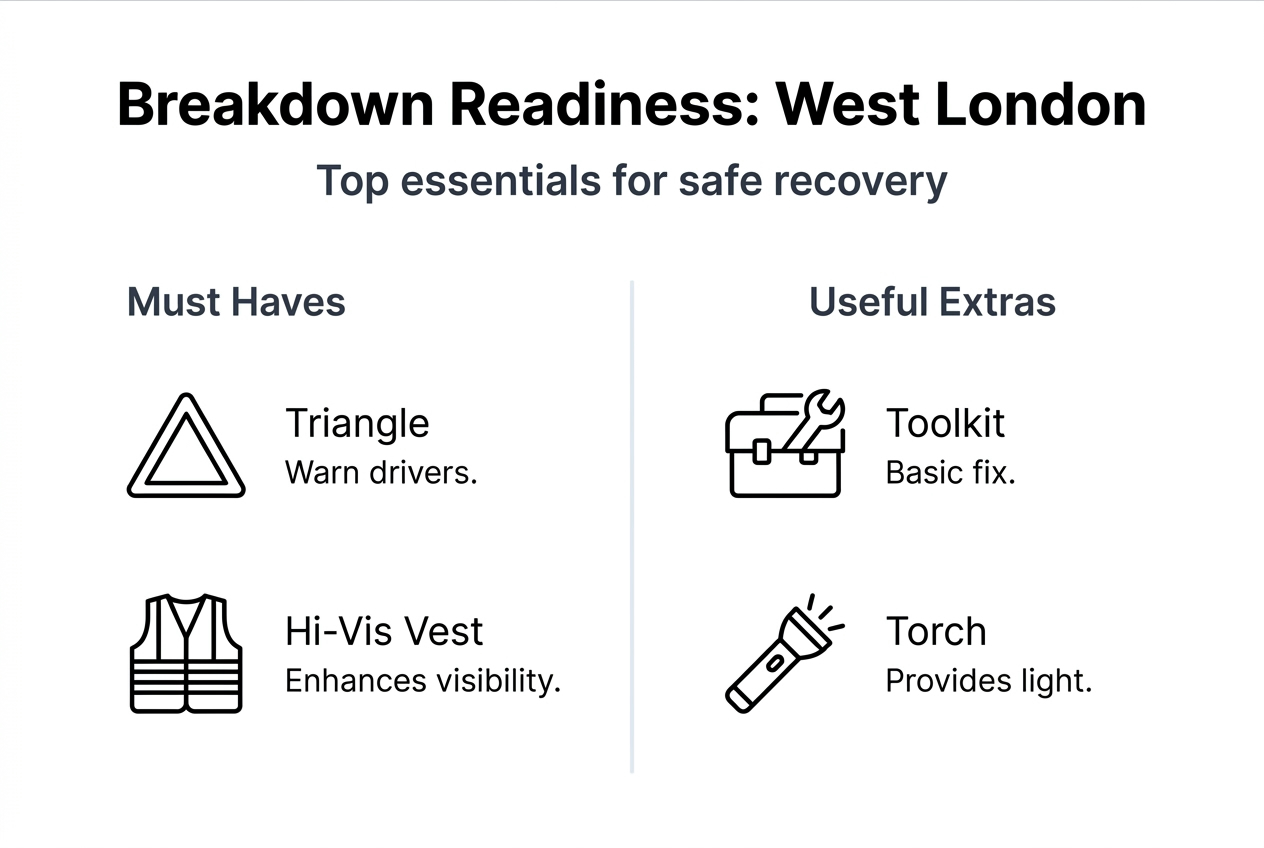 Breakdown Readiness: West London

Top essentials for safe recovery

Must Haves

Triangle
Warn drivers.

Hi-Vis Vest
Enhances visibility.

Useful Extras

Toolkit
Basic fix.

Torch
Provides light.